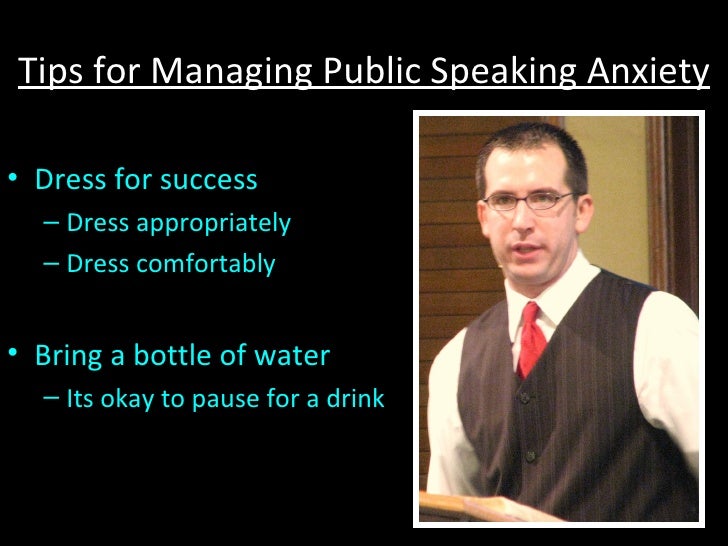 Tips for Managing Public Speaking Anxiety

• Dress for success
– Dress appropriately
– Dress comfortably

• Bring a bottle of water
– Its okay to pause for a drink